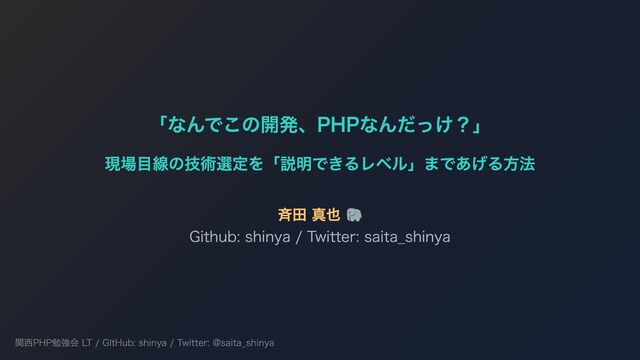 「なんでこの開発、PHPなんだっけ？」

現場目線の技術選定を「説明できるレベル」まであげる方法

斉田 真也 🐘

Github: shinya / Twitter: saita_shinya

関西PHP勉強会 LT / GitHub: shinya / Twitter: @saita_shinya